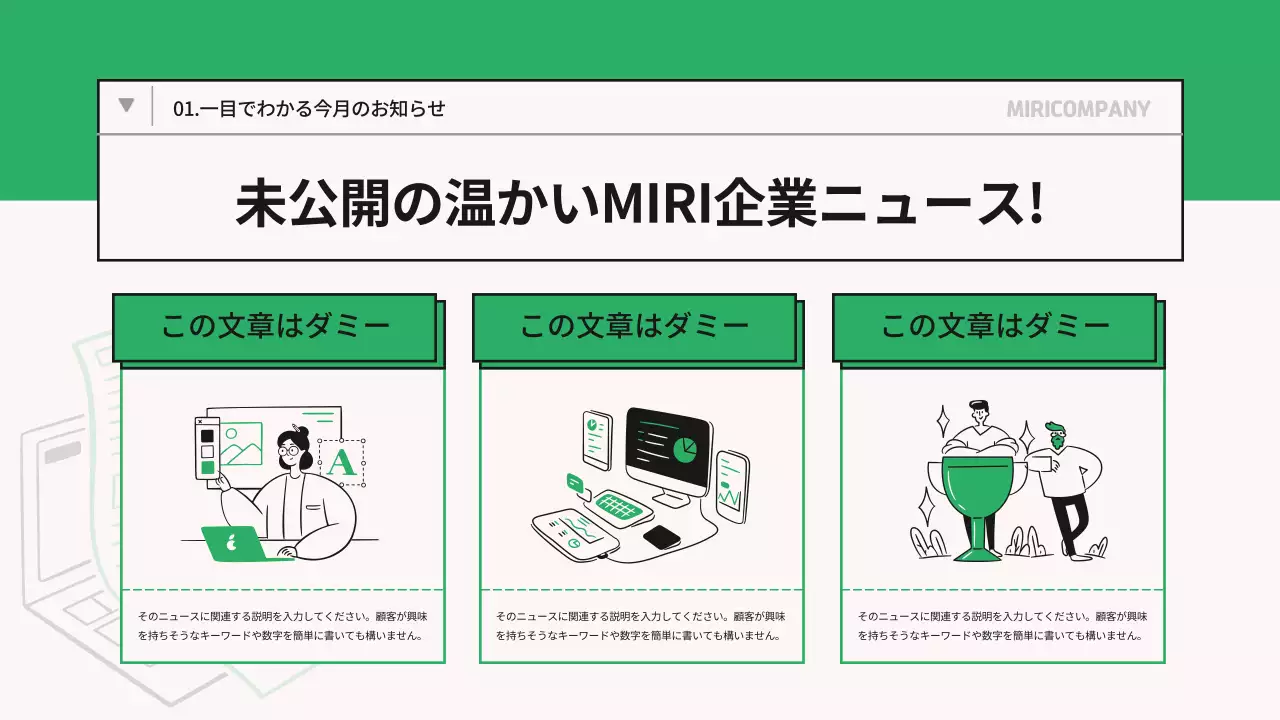 01.一目でわかる今月のお知らせ

MIRICOMPANY

未公開の温かいMIRI企業ニュース!

この文章はダミー

A

そのニュースに関連する説明を入力してください。顧客が興味を持ちそうなキーワードや数字を簡単に書いても構いません。

この文章はダミー

そのニュースに関連する説明を入力してください。顧客が興味を持ちそうなキーワードや数字を簡単に書いても構いません。

この文章はダミー

そのニュースに関連する説明を入力してください。顧客が興味を持ちそうなキーワードや数字を簡単に書いても構いません。